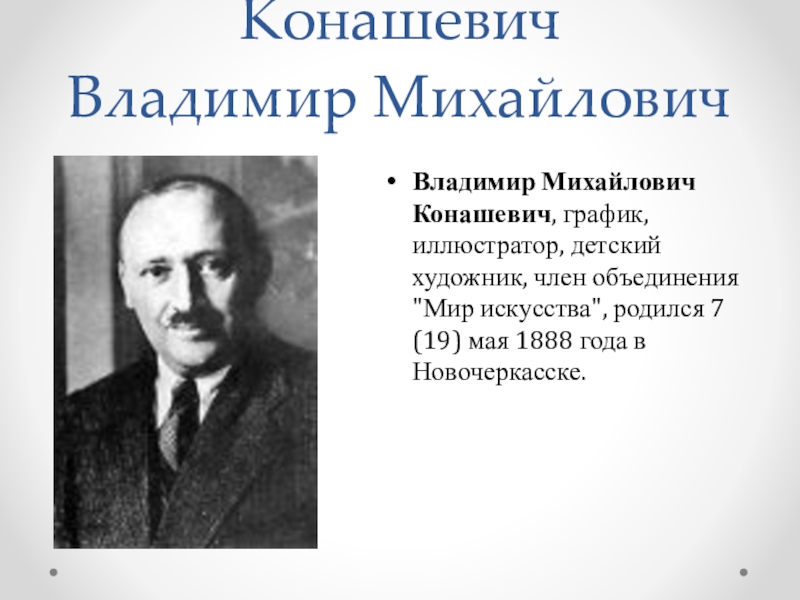 Конашевич Владимир Михайлович

• Владимир Михайлович Конашевич, график, иллюстратор, детский художник, член объединения "Мир искусства", родился 7 (19) мая 1888 года в Новочеркасске.